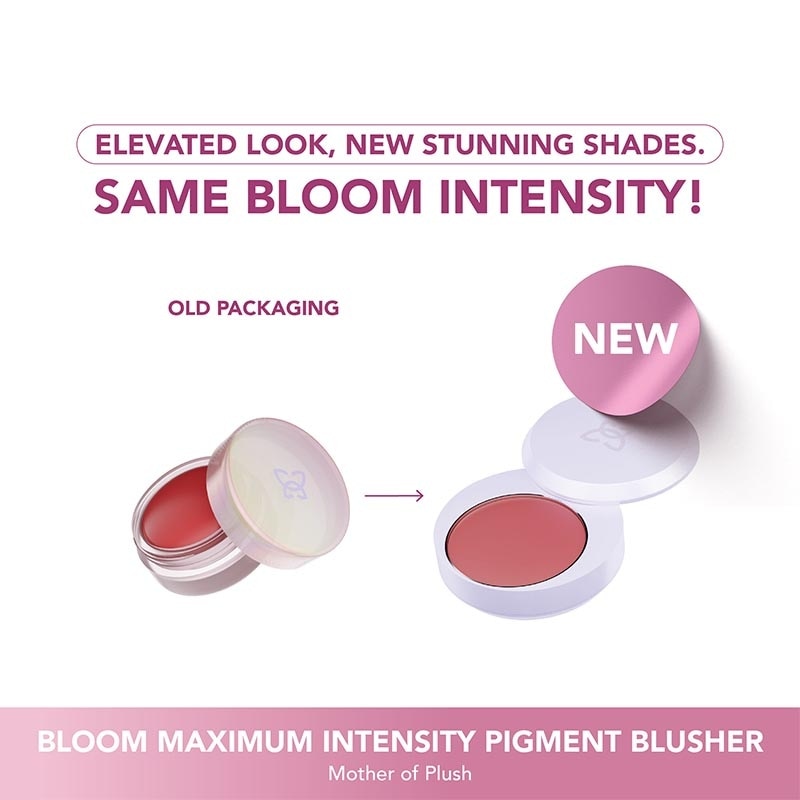 ELEVATED LOOK, NEW STUNNING SHADES.
SAME BLOOM INTENSITY!

OLD PACKAGING

NEW

BLOOM MAXIMUM INTENSITY PIGMENT BLUSHER
Mother of Plush